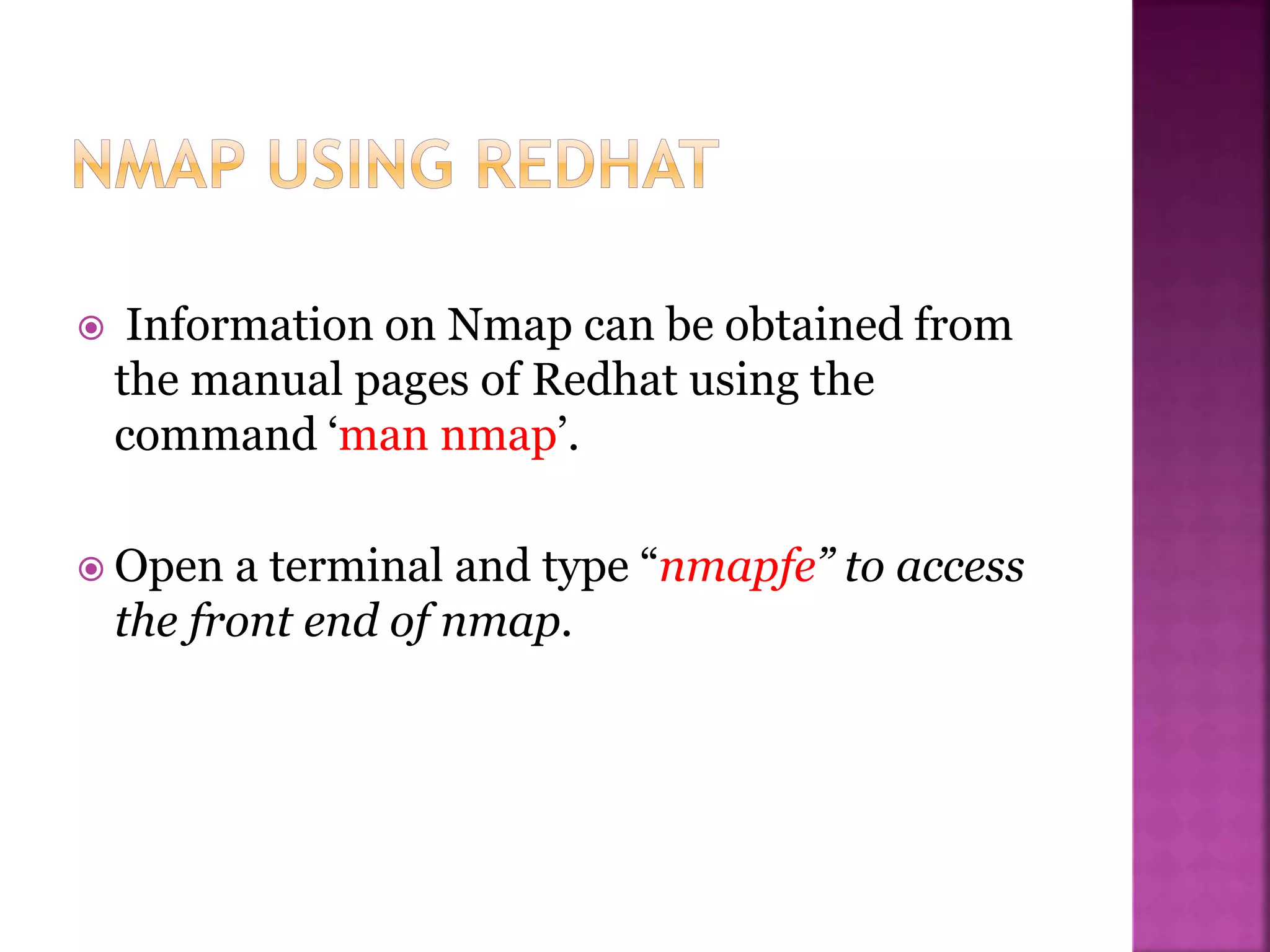 NMAP USING REDHAT

Information on Nmap can be obtained from the manual pages of Redhat using the command ‘man nmap’.

Open a terminal and type “nmapfe” to access the front end of nmap.